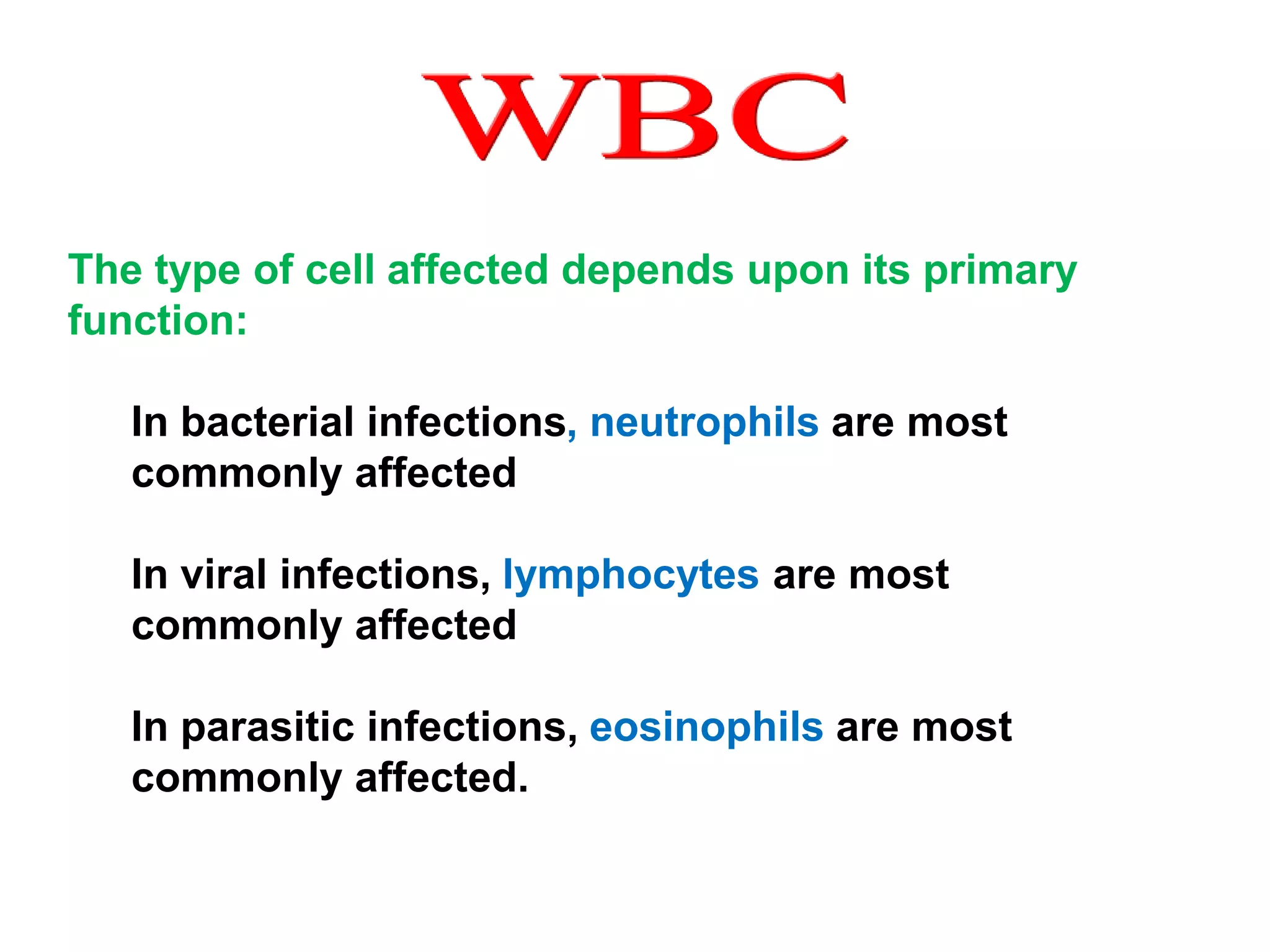 WBC

The type of cell affected depends upon its primary function:

In bacterial infections, neutrophils are most commonly affected

In viral infections, lymphocytes are most commonly affected

In parasitic infections, eosinophils are most commonly affected.